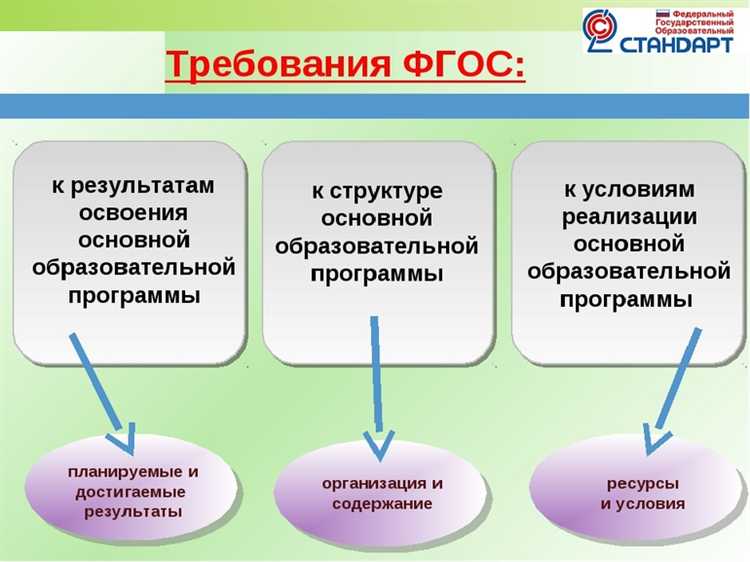 Федеральный Государственный Образовательный СТАНДАРТ

Требования ФГОС:

к результатам освоения основной образовательной программы

к структуре основной образовательной программы

к условиям реализации основной образовательной программы

планируемые и достигаемые результаты

организация и содержание

ресурсы и условия